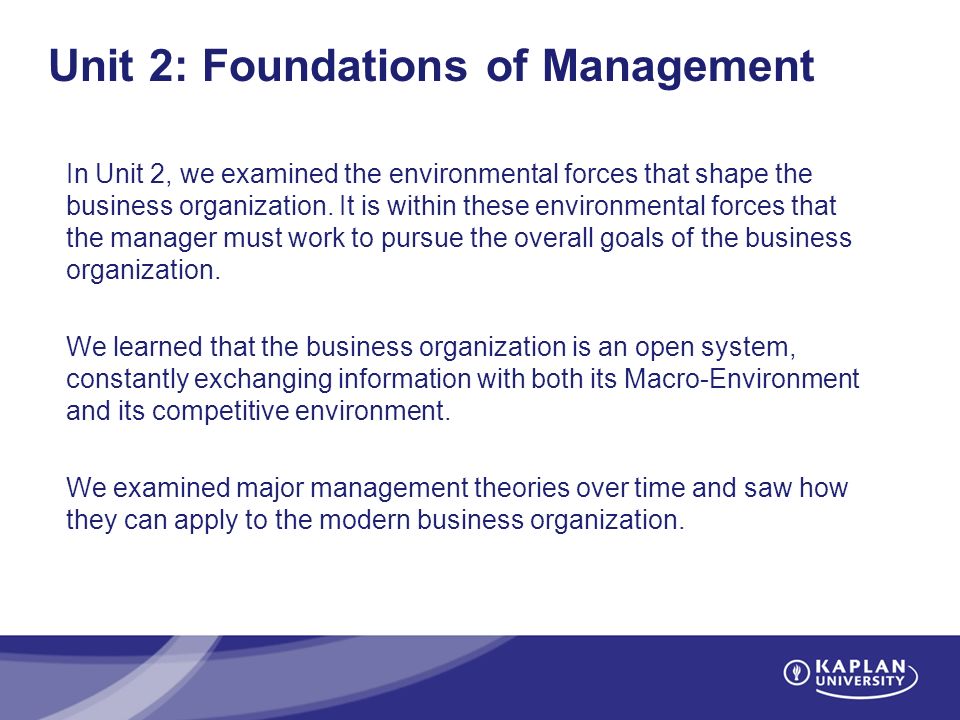 Unit 2: Foundations of Management

In Unit 2, we examined the environmental forces that shape the business organization. It is within these environmental forces that the manager must work to pursue the overall goals of the business organization.

We learned that the business organization is an open system, constantly exchanging information with both its Macro-Environment and its competitive environment.

We examined major management theories over time and saw how they can apply to the modern business organization.

KAPLAN UNIVERSITY